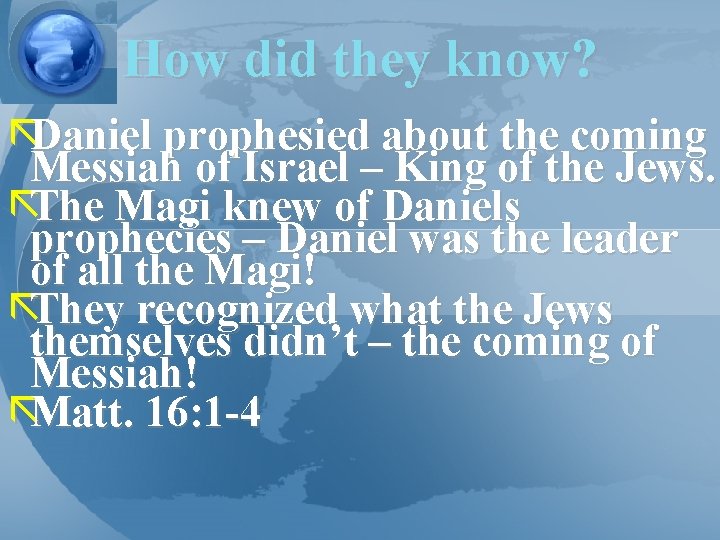 How did they know?

Daniel prophesied about the coming Messiah of Israel – King of the Jews.

The Magi knew of Daniels prophecies – Daniel was the leader of all the Magi!

They recognized what the Jews themselves didn’t – the coming of Messiah!

Matt. 16:1-4